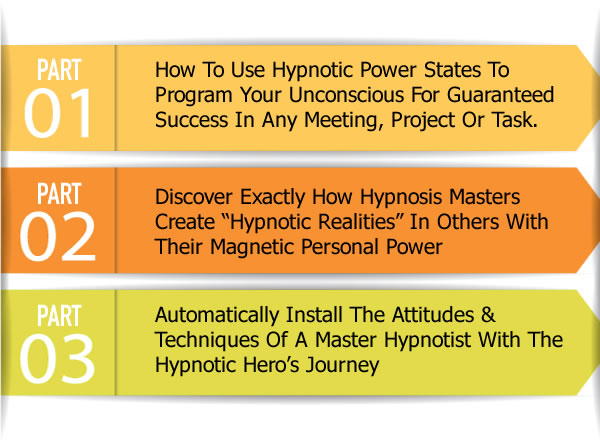 PART
01

How To Use Hypnotic Power States To Program Your Unconscious For Guaranteed Success In Any Meeting, Project Or Task.

PART
02

Discover Exactly How Hypnosis Masters Create “Hypnotic Realities” In Others With Their Magnetic Personal Power

PART
03

Automatically Install The Attitudes & Techniques Of A Master Hypnotist With The Hypnotic Hero’s Journey